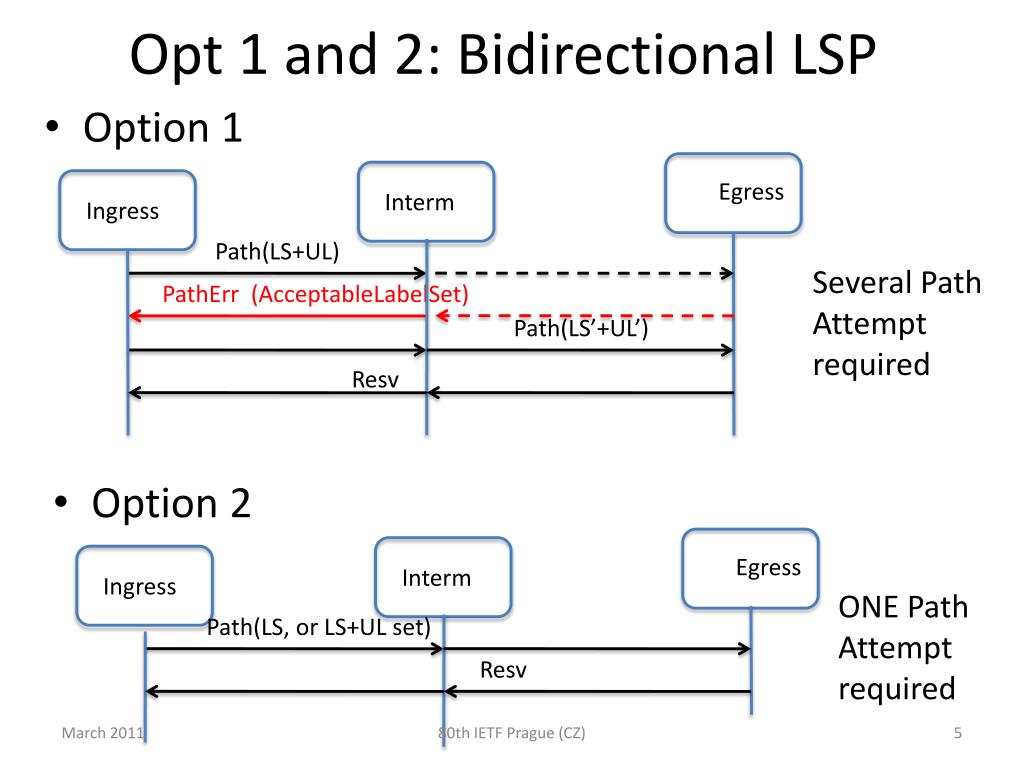 Opt 1 and 2: Bidirectional LSP

• Option 1

Ingress

Interm

Egress

Path(LS+UL)

PathErr (AcceptableLabelSet)

Path(LS'+UL')

Resv

Several Path Attempt required

• Option 2

Ingress

Interm

Egress

Path(LS, or LS+UL set)

Resv

ONE Path Attempt required

March 2011

80th IETF Prague (CZ)

5